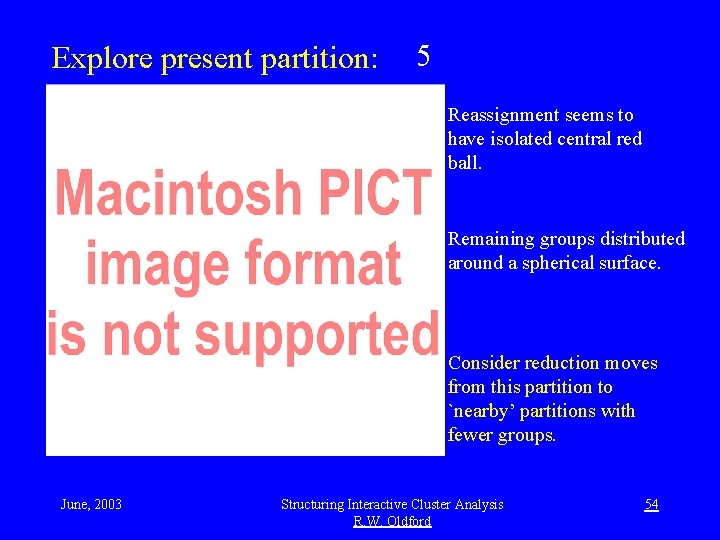 Explore present partition: 5

Macintosh PICT image format is not supported

Reassignment seems to have isolated central red ball.

Remaining groups distributed around a spherical surface.

Consider reduction moves from this partition to `nearby' partitions with fewer groups.

June, 2003

Structuring Interactive Cluster Analysis
R.W. Oldford

54